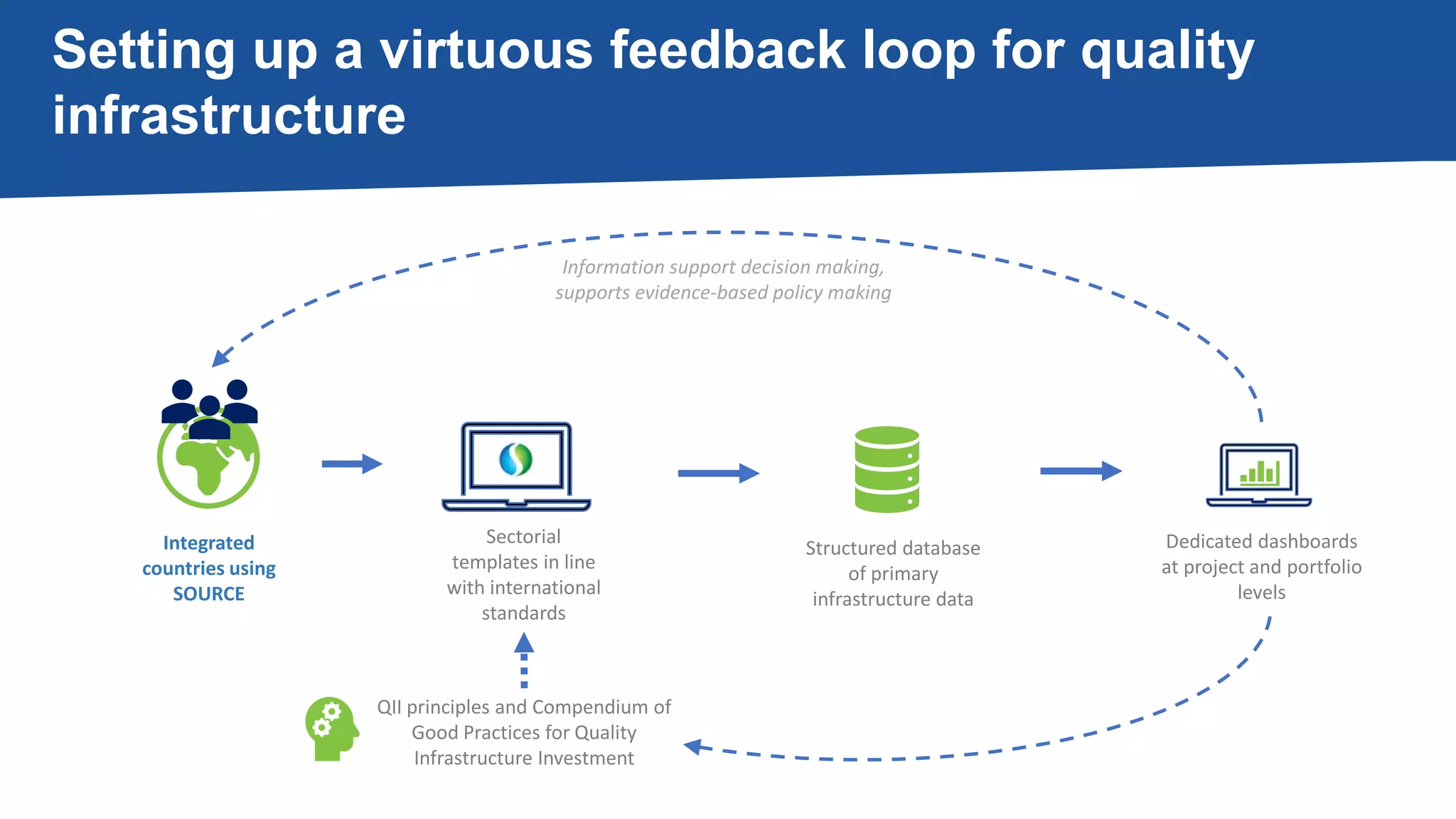 Setting up a virtuous feedback loop for quality infrastructure

Information support decision making, supports evidence-based policy making

Integrated countries using SOURCE

Sectorial templates in line with international standards

Structured database of primary infrastructure data

Dedicated dashboards at project and portfolio levels

QII principles and Compendium of Good Practices for Quality Infrastructure Investment